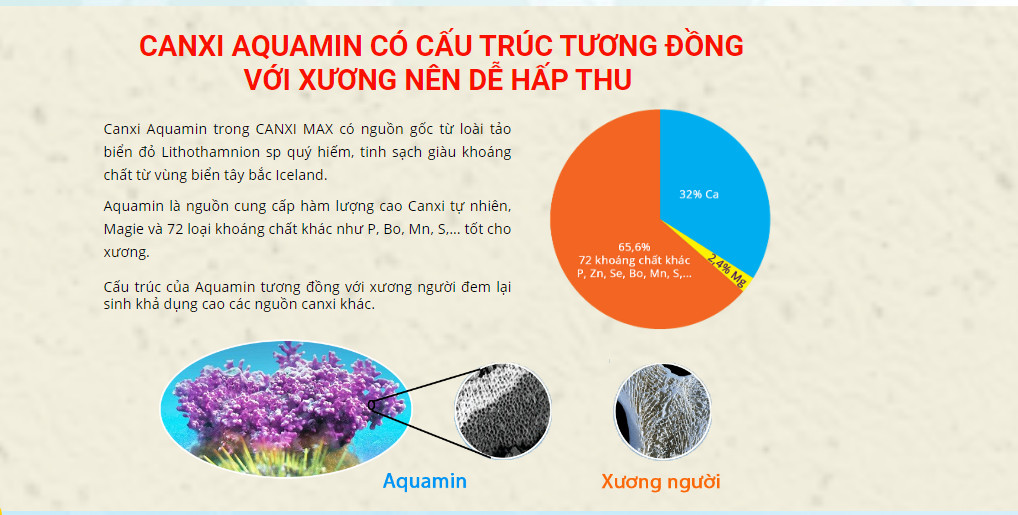 CANXI AQUAMIN CÓ CẤU TRÚC TƯƠNG ĐỒNG VỚI XƯƠNG NÊN DỄ HẤP THU

Canxi Aquamin trong CANXI MAX có nguồn gốc từ loài tảo biển đỏ Lithothamnion sp quý hiếm, tinh sạch giàu khoáng chất từ vùng biển tây bắc Iceland.

Aquamin là nguồn cung cấp hàm lượng cao Canxi tự nhiên, Magie và 72 loại khoáng chất khác như P, Bo, Mn, S,... tốt cho xương.

Cấu trúc của Aquamin tương đồng với xương người đem lại sinh khả dụng cao các nguồn canxi khác.

32% Ca

2,4% Mg

65,6%
72 khoáng chất khác
P, Zn, Se, Bo, Mn, S,...

Aquamin

Xương người